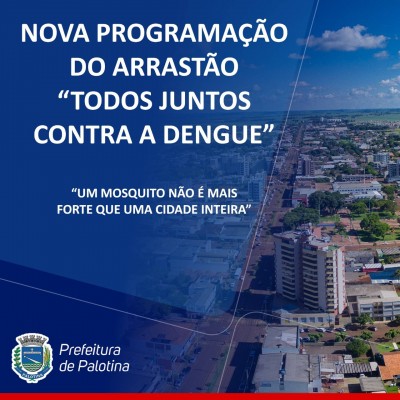 NOVA PROGRAMAÇÃO DO ARRASTÃO "TODOS JUNTOS CONTRA A DENGUE"

"UM MOSQUITO NÃO É MAIS FORTE QUE UMA CIDADE INTEIRA"

PALOTINA

Prefeitura de Palotina